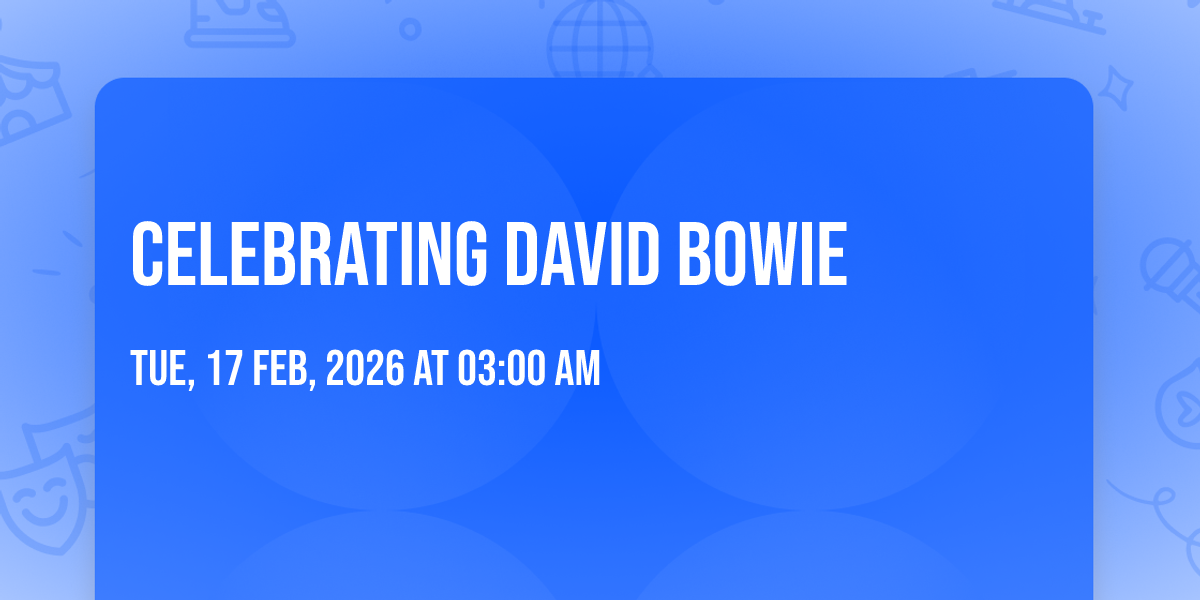 CELEBRATING DAVID BOWIE

TUE, 17 FEB, 2026 AT 03:00 AM